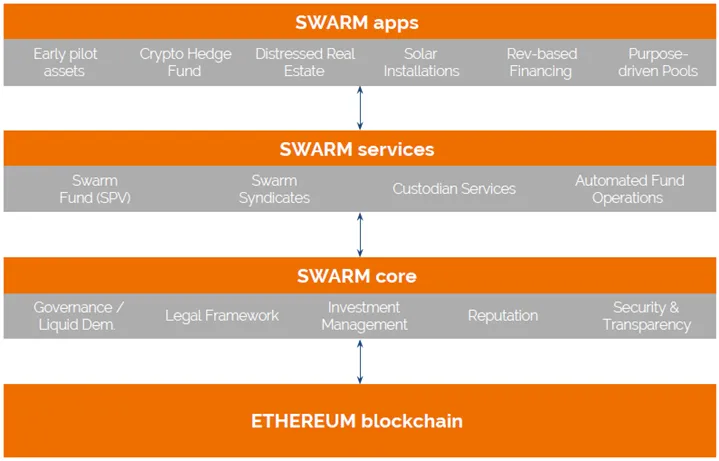 SWARM apps

Early pilot assets

Crypto Hedge Fund

Distressed Real Estate

Solar Installations

Rev-based Financing

Purpose-driven Pools

SWARM services

Swarm Fund (SPV)

Swarm Syndicates

Custodian Services

Automated Fund Operations

SWARM core

Governance / Liquid Dem.

Legal Framework

Investment Management

Reputation

Security & Transparency

ETHEREUM blockchain